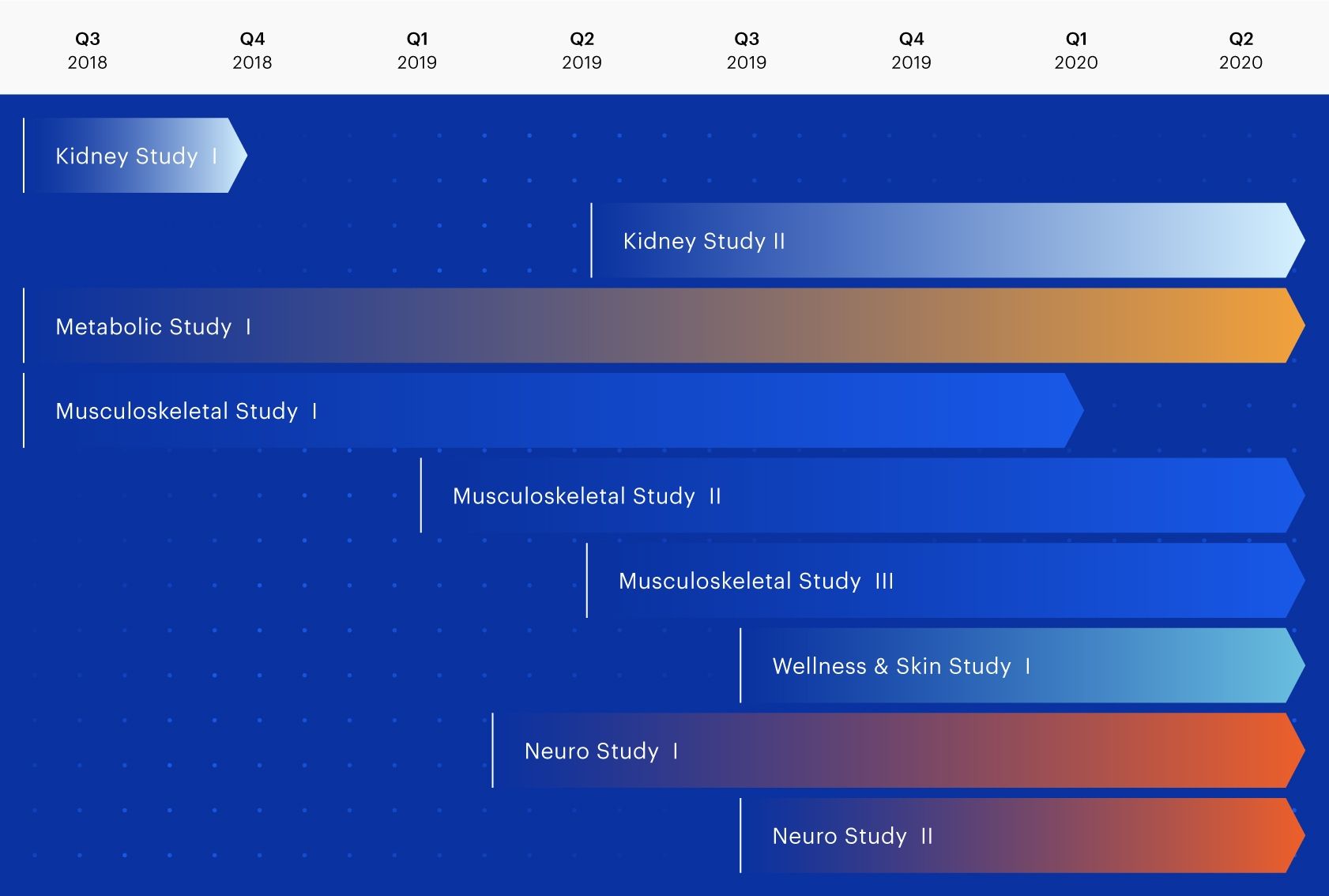 Q3 2018
Q4 2018
Q1 2019
Q2 2019
Q3 2019
Q4 2019
Q1 2020
Q2 2020

Kidney Study I

Kidney Study II

Metabolic Study I

Musculoskeletal Study I

Musculoskeletal Study II

Musculoskeletal Study III

Wellness & Skin Study I

Neuro Study I

Neuro Study II